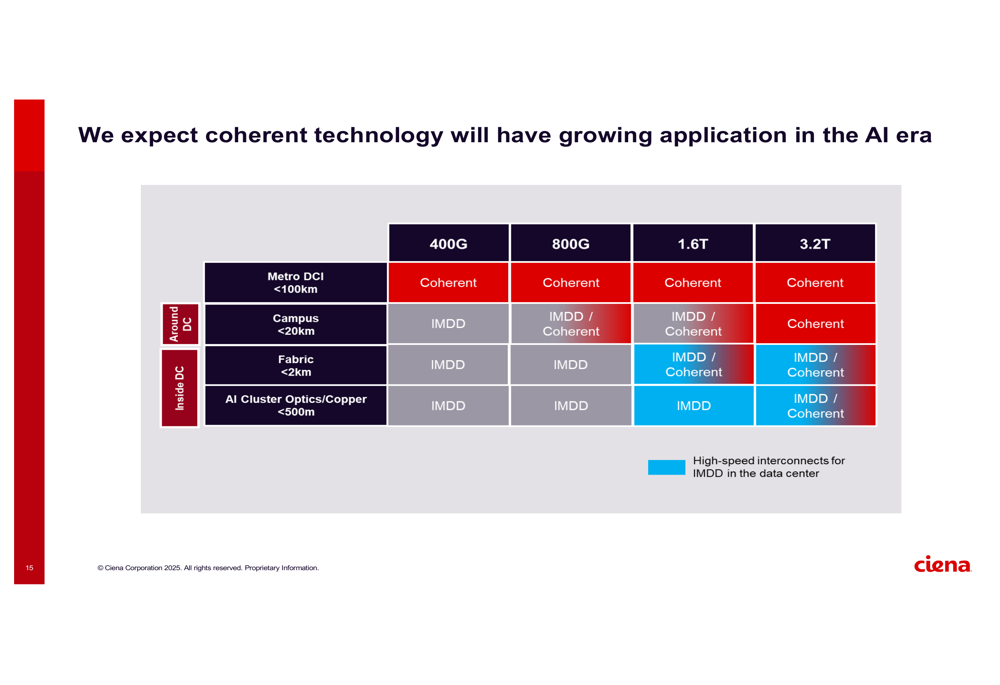 We expect coherent technology will have growing application in the AI era

| | | 400G | 800G | 1.6T | 3.2T |
|---|---|---|---|---|---|
| | Metro DCI <100km | Coherent | Coherent | Coherent | Coherent |
| Around DC | Campus <20km | IMDD | IMDD / Coherent | IMDD / Coherent | Coherent |
| Inside DC | Fabric <2km | IMDD | IMDD | IMDD / Coherent | IMDD / Coherent |
| Inside DC | AI Cluster Optics/Copper <500m | IMDD | IMDD | IMDD | IMDD / Coherent |

High-speed interconnects for IMDD in the data center

15

© Ciena Corporation 2025. All rights reserved. Proprietary Information.

ciena